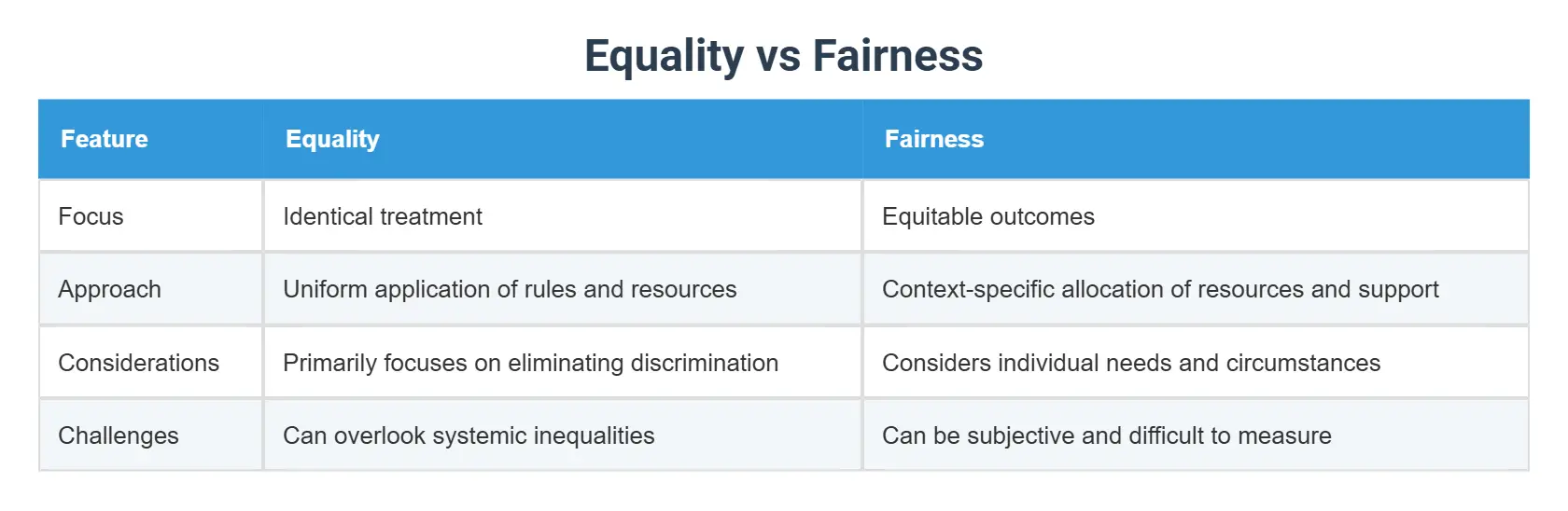 Equality vs Fairness

| Feature | Equality | Fairness |
|---|---|---|
| Focus | Identical treatment | Equitable outcomes |
| Approach | Uniform application of rules and resources | Context-specific allocation of resources and support |
| Considerations | Primarily focuses on eliminating discrimination | Considers individual needs and circumstances |
| Challenges | Can overlook systemic inequalities | Can be subjective and difficult to measure |